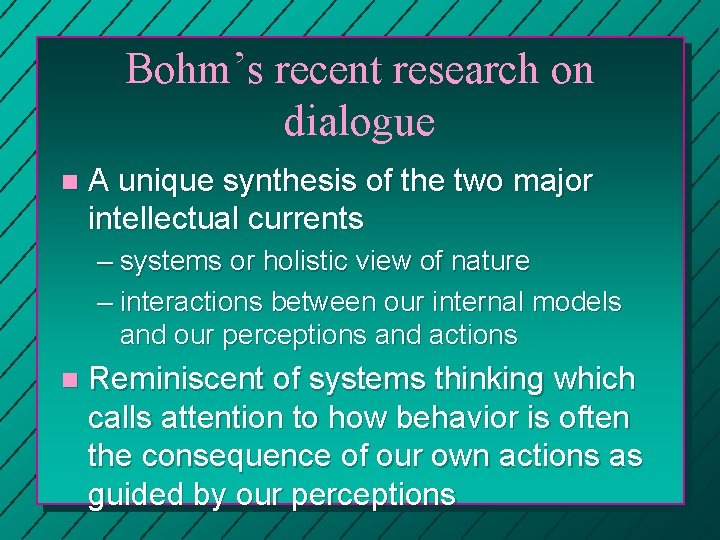 Bohm's recent research on dialogue

- A unique synthesis of the two major intellectual currents
  – systems or holistic view of nature
  – interactions between our internal models and our perceptions and actions
- Reminiscent of systems thinking which calls attention to how behavior is often the consequence of our own actions as guided by our perceptions